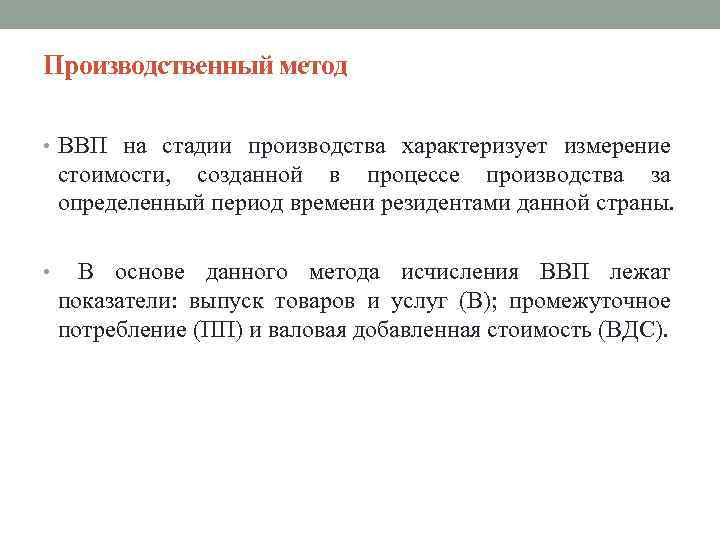 Производственный метод

• ВВП на стадии производства характеризует измерение стоимости, созданной в процессе производства за определенный период времени резидентами данной страны.

• В основе данного метода исчисления ВВП лежат показатели: выпуск товаров и услуг (В); промежуточное потребление (ПП) и валовая добавленная стоимость (ВДС).